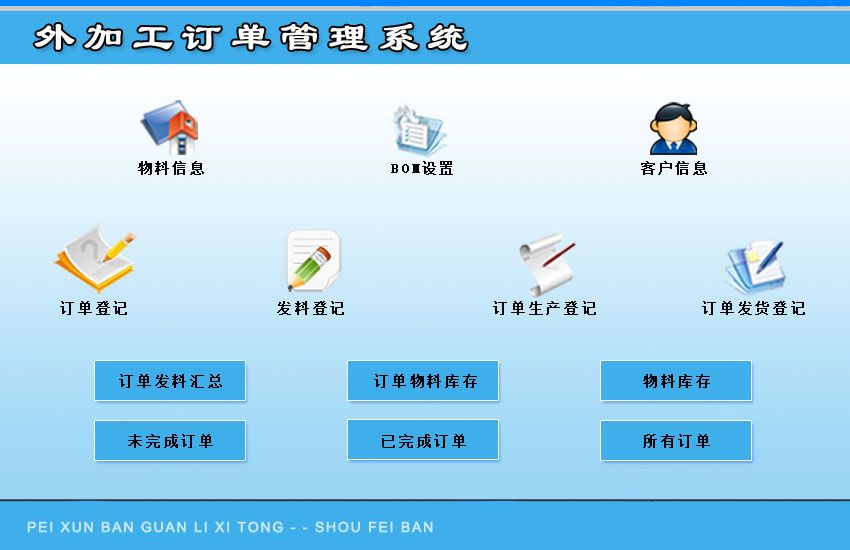 外加工订单管理系统

物料信息

BOM设置

客户信息

订单登记

发料登记

订单生产登记

订单发货登记

订单发料汇总

订单物料库存

物料库存

未完成订单

已完成订单

所有订单

PEI XUN BAN GUAN LI XI TONG - - SHOU FEI BAN